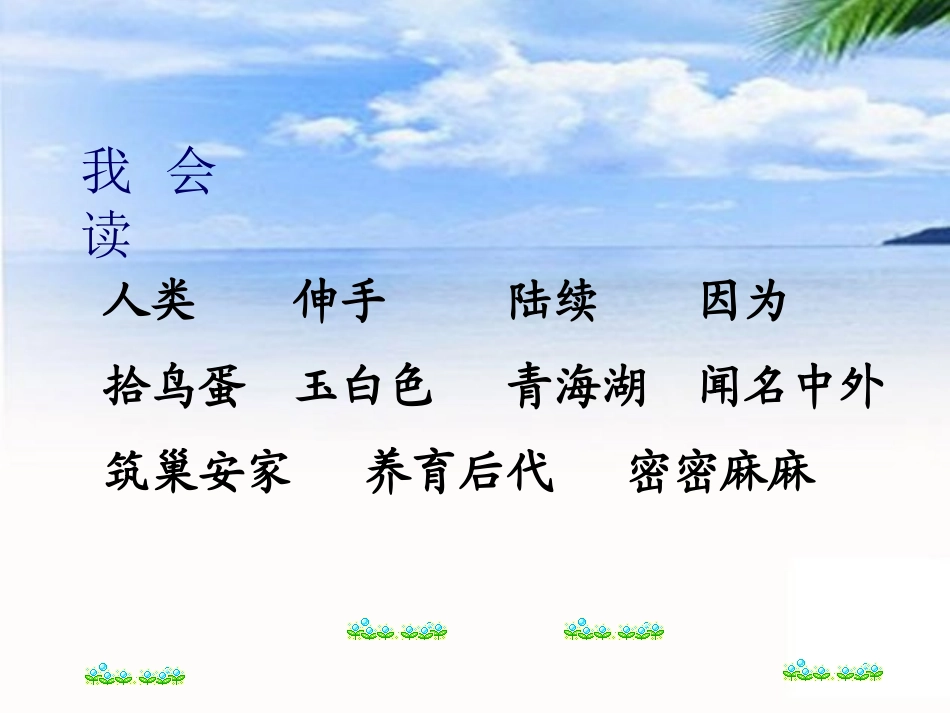 我 会 读

人类 伸手 陆续 因为

拾鸟蛋 玉白色 青海湖 闻名中外

筑巢安家 养育后代 密密麻麻